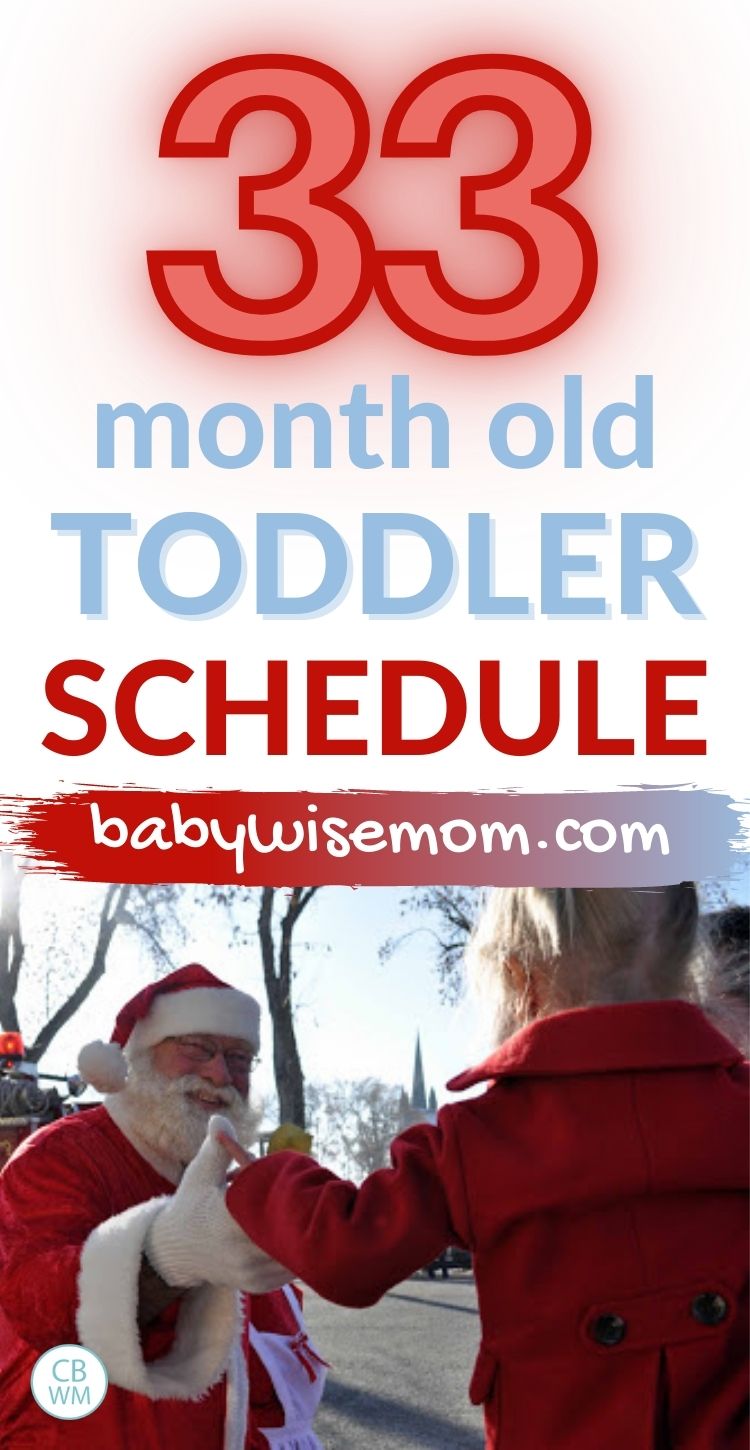 33
month old
TODDLER
SCHEDULE

babywisemom.com

CB
WM